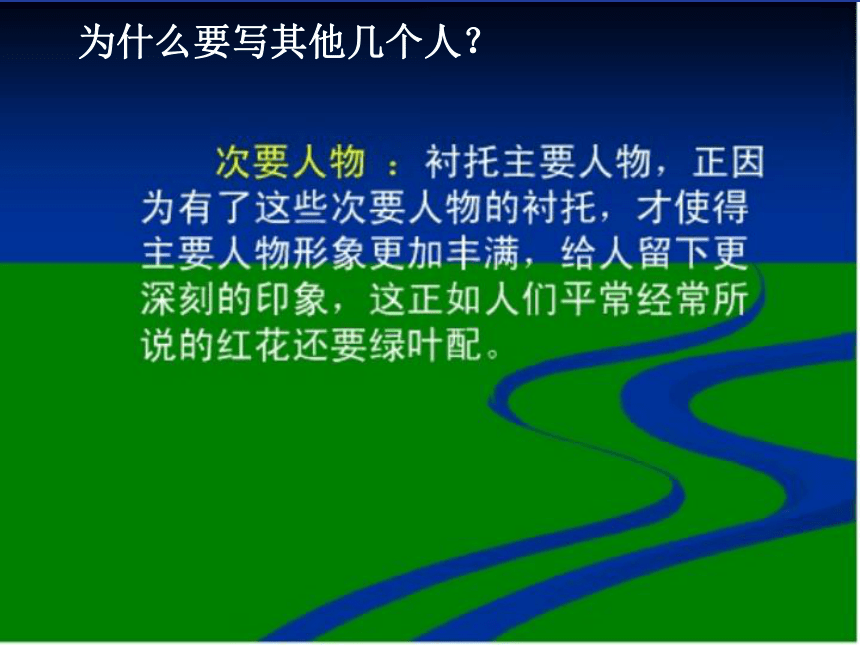 为什么要写其他几个人？

次要人物 ：衬托主要人物，正因为有了这些次要人物的衬托，才使得主要人物形象更加丰满，给人留下更深刻的印象，这正如人们平常经常所说的红花还要绿叶配。